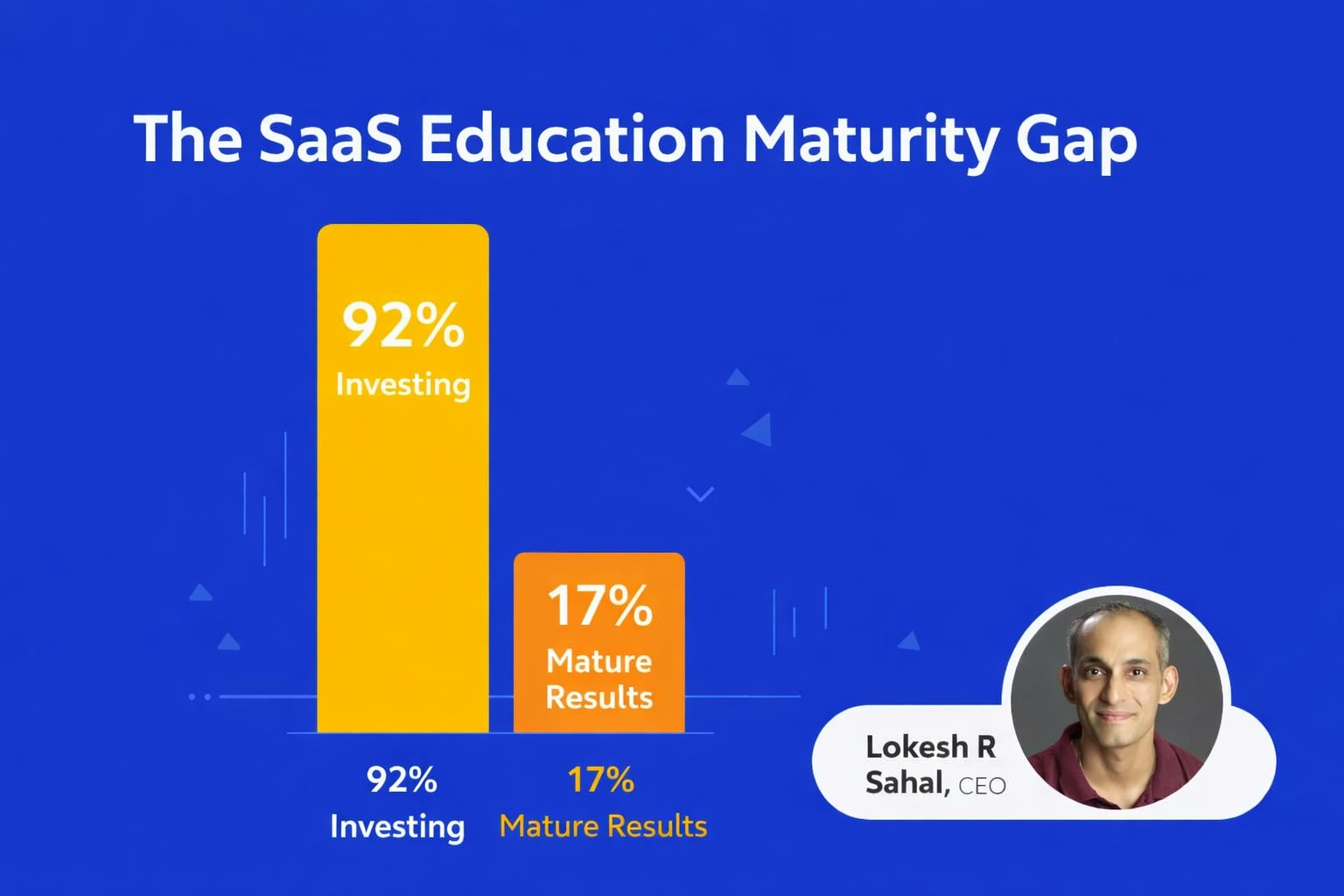 The SaaS Education Maturity Gap

92%
Investing

17%
Mature Results

92%
Investing

17%
Mature Results

Lokesh R Sahal, CEO